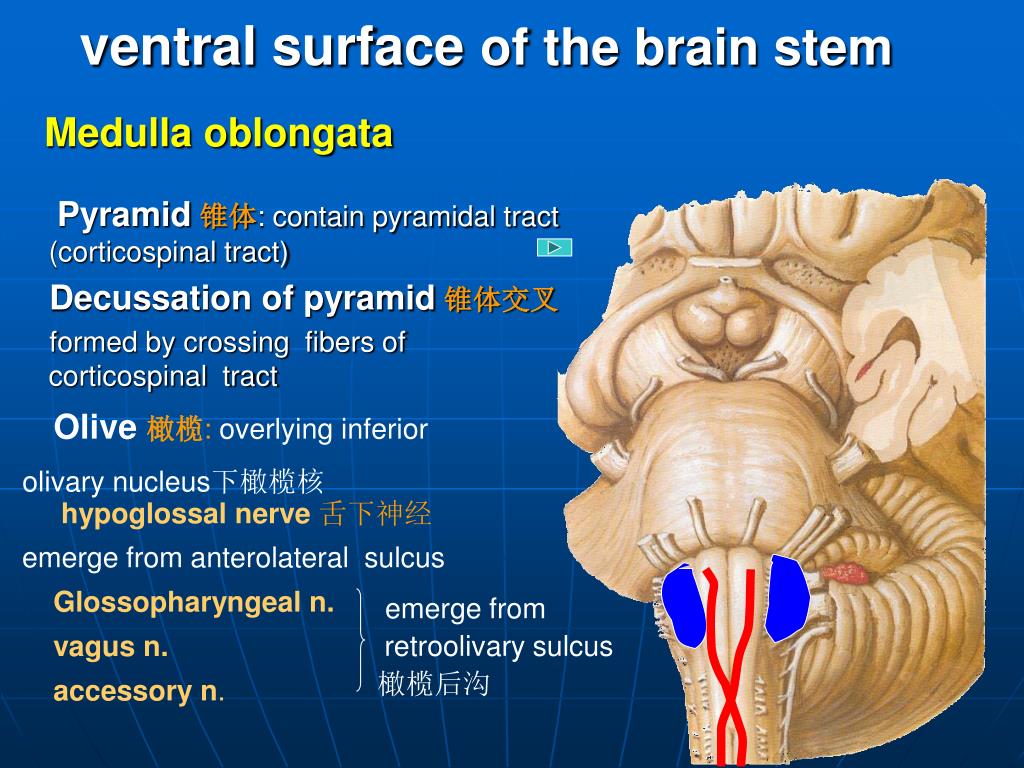 ventral surface of the brain stem

Medulla oblongata

Pyramid 锥体: contain pyramidal tract (corticospinal tract)

Decussation of pyramid 锥体交叉

formed by crossing fibers of corticospinal tract

Olive 橄榄: overlying inferior olivary nucleus下橄榄核

hypoglossal nerve 舌下神经

emerge from anterolateral sulcus

Glossopharyngeal n.
vagus n.
accessory n.

emerge from retroolivary sulcus 橄榄后沟